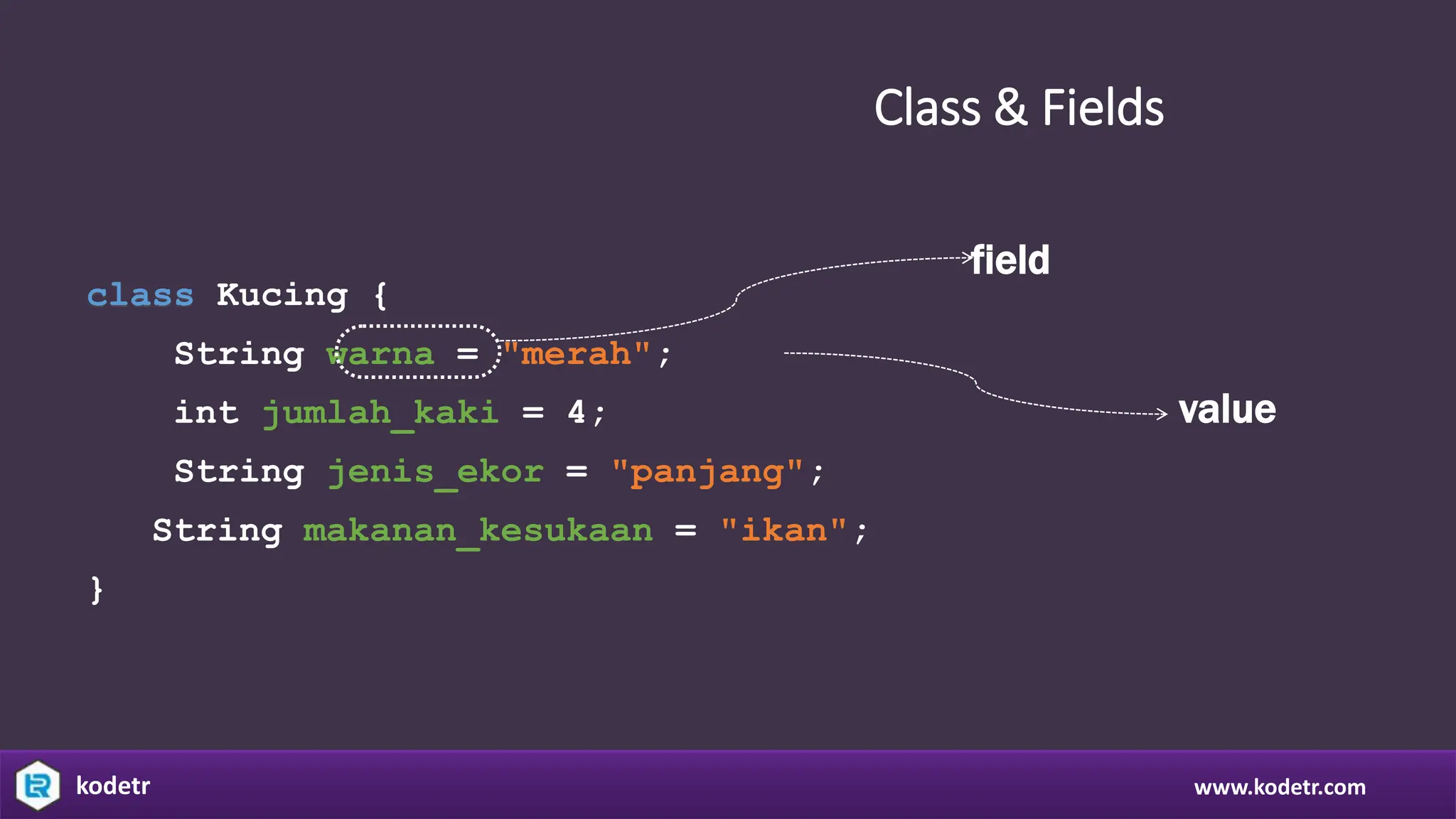 Class & Fields

field

class Kucing {
String warna = "merah";
int jumlah_kaki = 4;
String jenis_ekor = "panjang";
String makanan_kesukaan = "ikan";
}

value

kodetr

www.kodetr.com